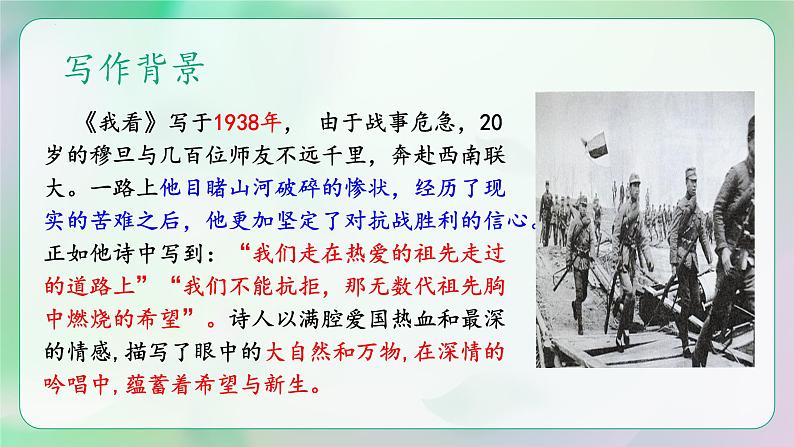 写作背景

《我看》写于1938年， 由于战事危急，20岁的穆旦与几百位师友不远千里，奔赴西南联大。一路上他目睹山河破碎的惨状，经历了现实的苦难之后，他更加坚定了对抗战胜利的信心。正如他诗中写到：“我们走在热爱的祖先走过的道路上”“我们不能抗拒，那无数代祖先胸中燃烧的希望”。诗人以满腔爱国热血和最深的情感，描写了眼中的大自然和万物，在深情的吟唱中，蕴蓄着希望与新生。